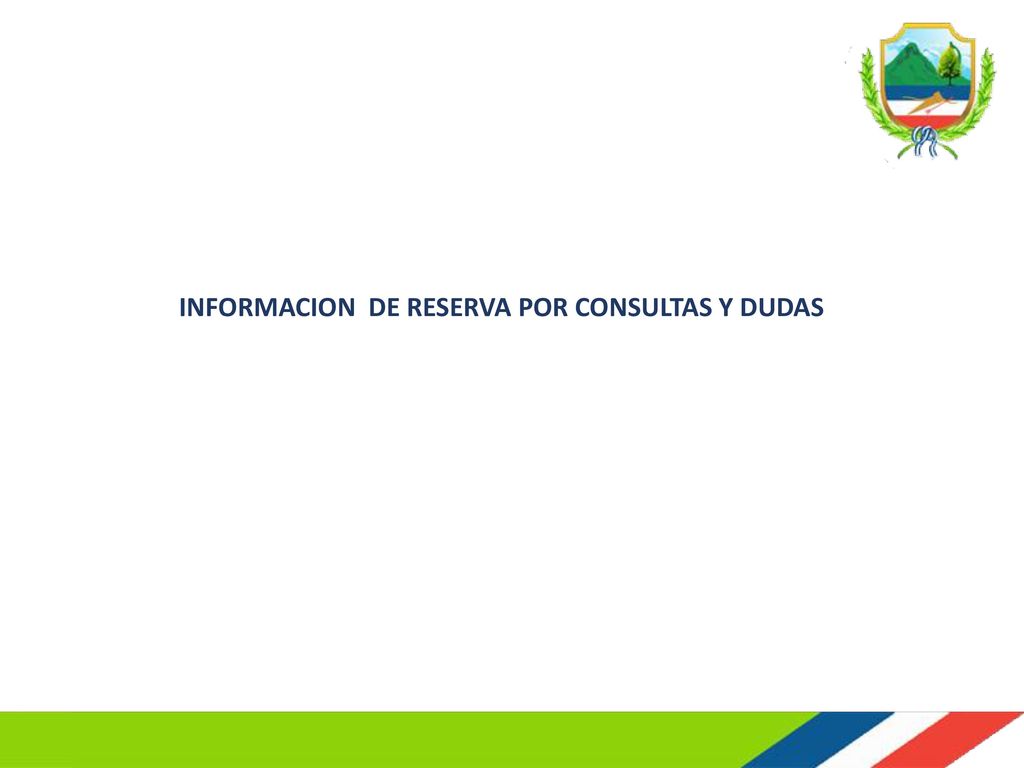 INFORMACION DE RESERVA POR CONSULTAS Y DUDAS